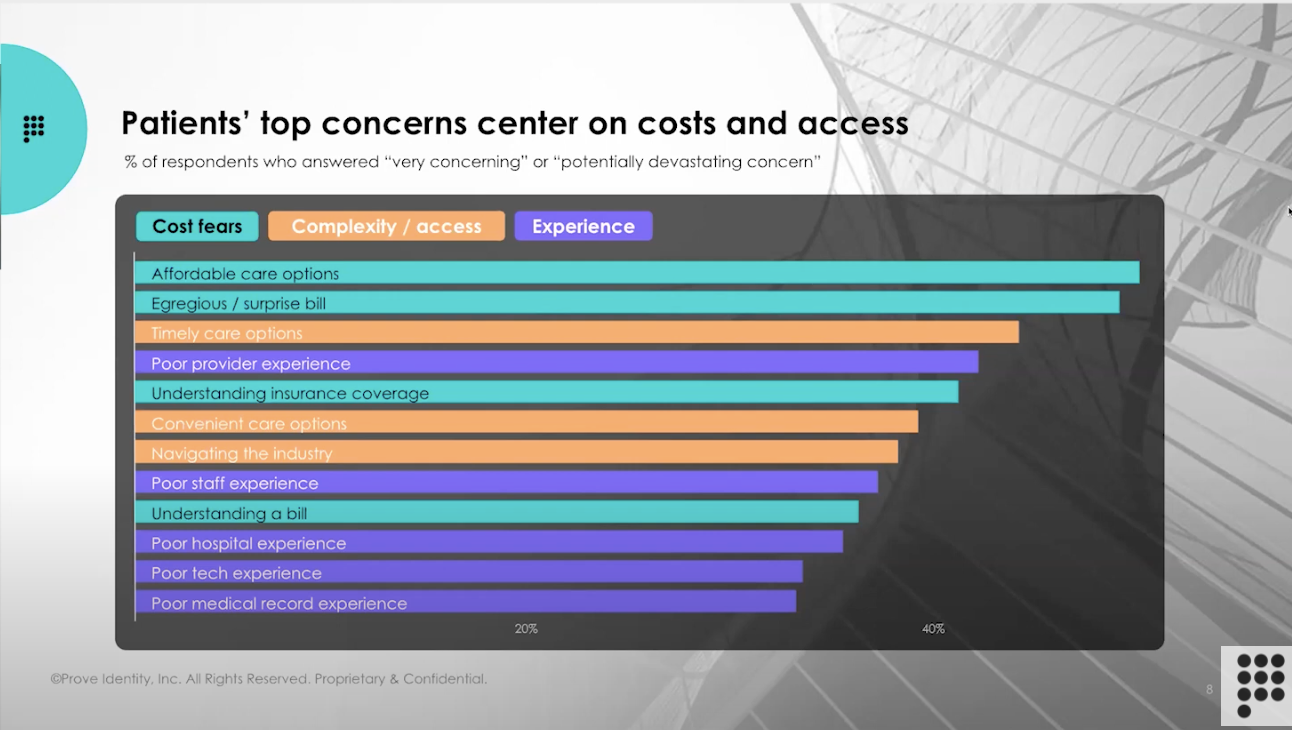 Patients' top concerns center on costs and access

% of respondents who answered "very concerning" or "potentially devastating concern"

Cost fears
Complexity / access
Experience

Affordable care options
Egregious / surprise bill
Timely care options
Poor provider experience
Understanding insurance coverage
Convenient care options
Navigating the industry
Poor staff experience
Understanding a bill
Poor hospital experience
Poor tech experience
Poor medical record experience

20%
40%

©Prove Identity, Inc. All Rights Reserved. Proprietary & Confidential.

8